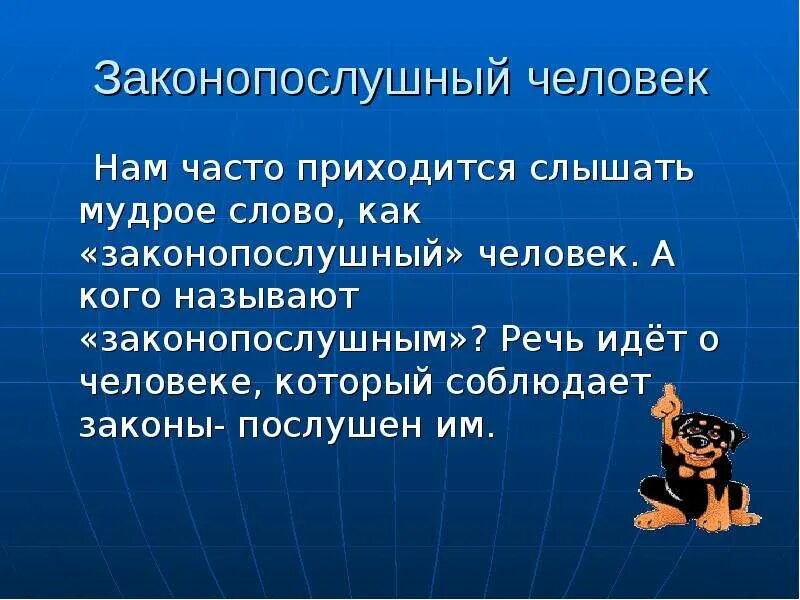 Законопослушный человек

Нам часто приходится слышать мудрое слово, как «законопослушный» человек. А кого называют «законопослушным»? Речь идёт о человеке, который соблюдает законы- послушен им.